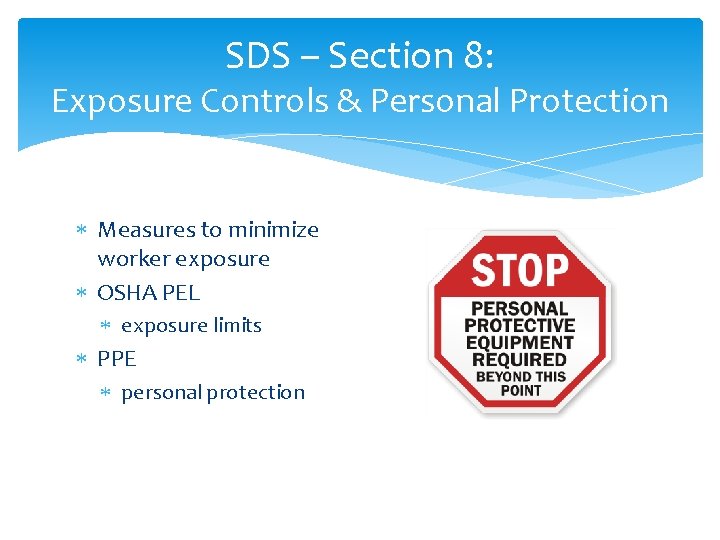 SDS – Section 8:
Exposure Controls & Personal Protection

* Measures to minimize worker exposure
* OSHA PEL
  * exposure limits
* PPE
  * personal protection

STOP
PERSONAL PROTECTIVE EQUIPMENT REQUIRED
BEYOND THIS POINT